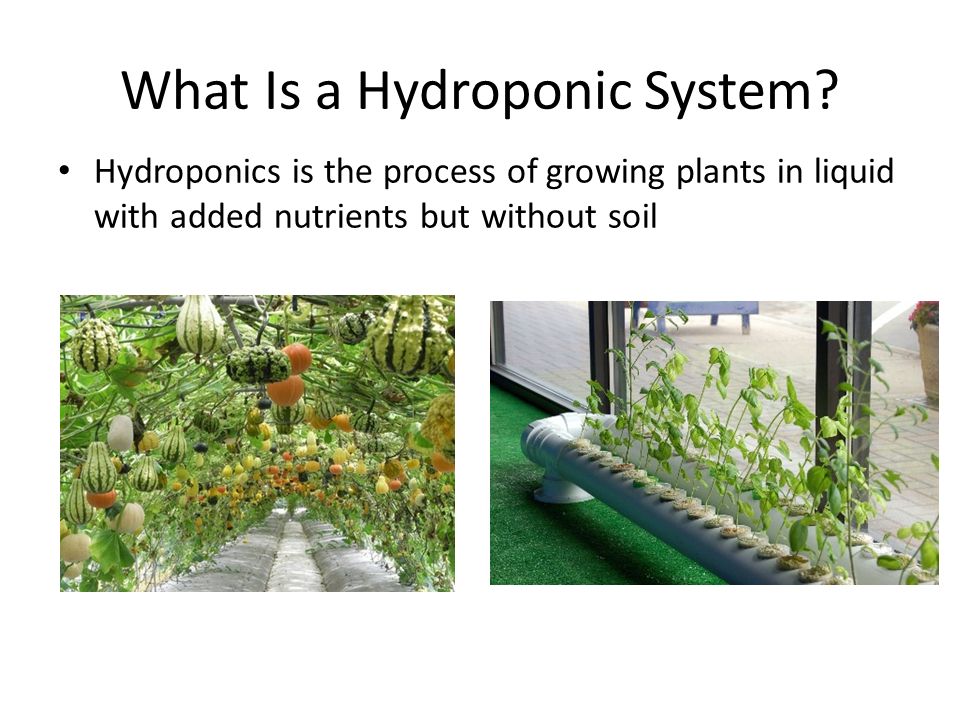 What Is a Hydroponic System?

• Hydroponics is the process of growing plants in liquid with added nutrients but without soil